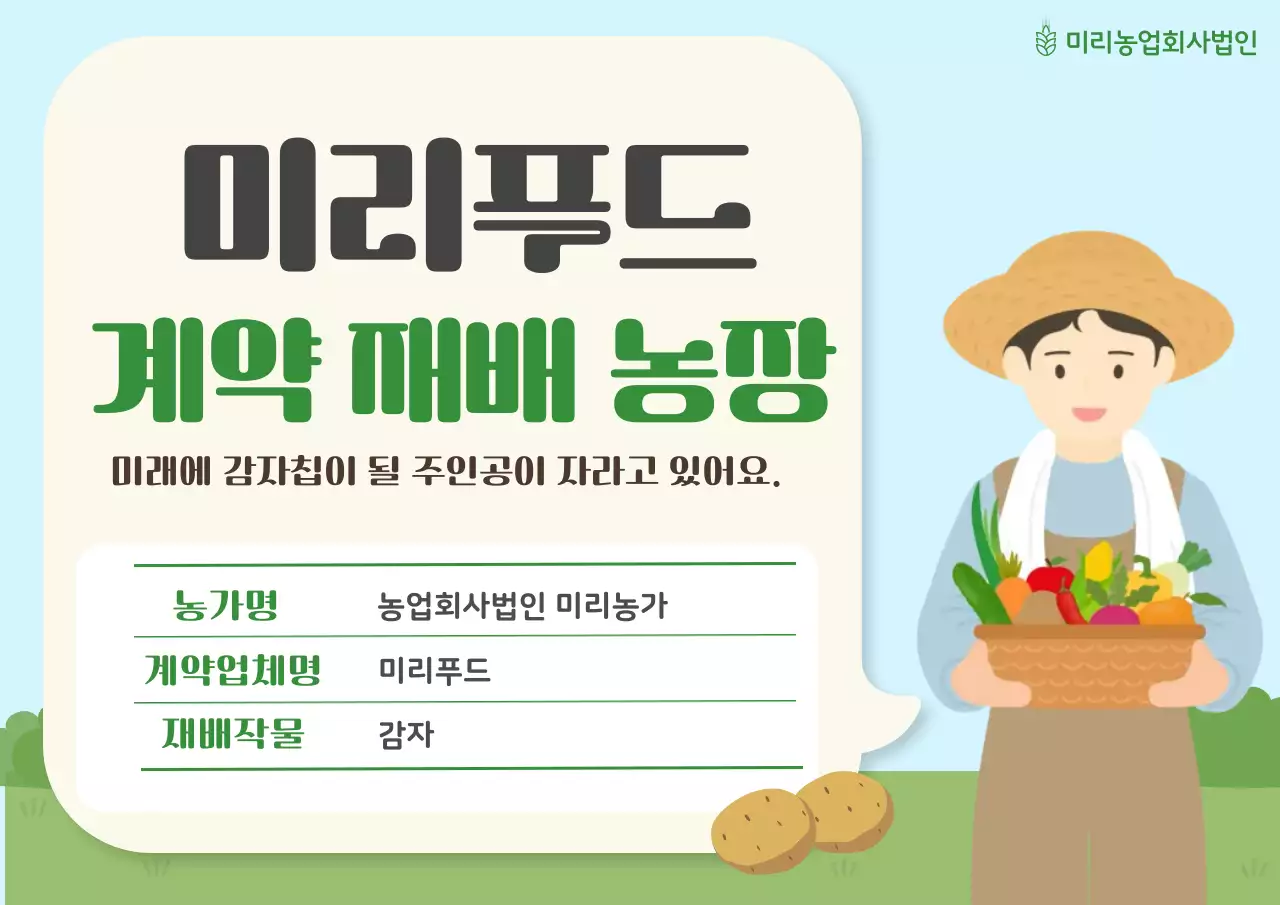 미리농업회사법인

미리푸드

계약 재배 농장

미래에 감자칩이 될 주인공이 자라고 있어요.

| 농가명 | 농업회사법인 미리농가 |
|---|---|
| 계약업체명 | 미리푸드 |
| 재배작물 | 감자 |